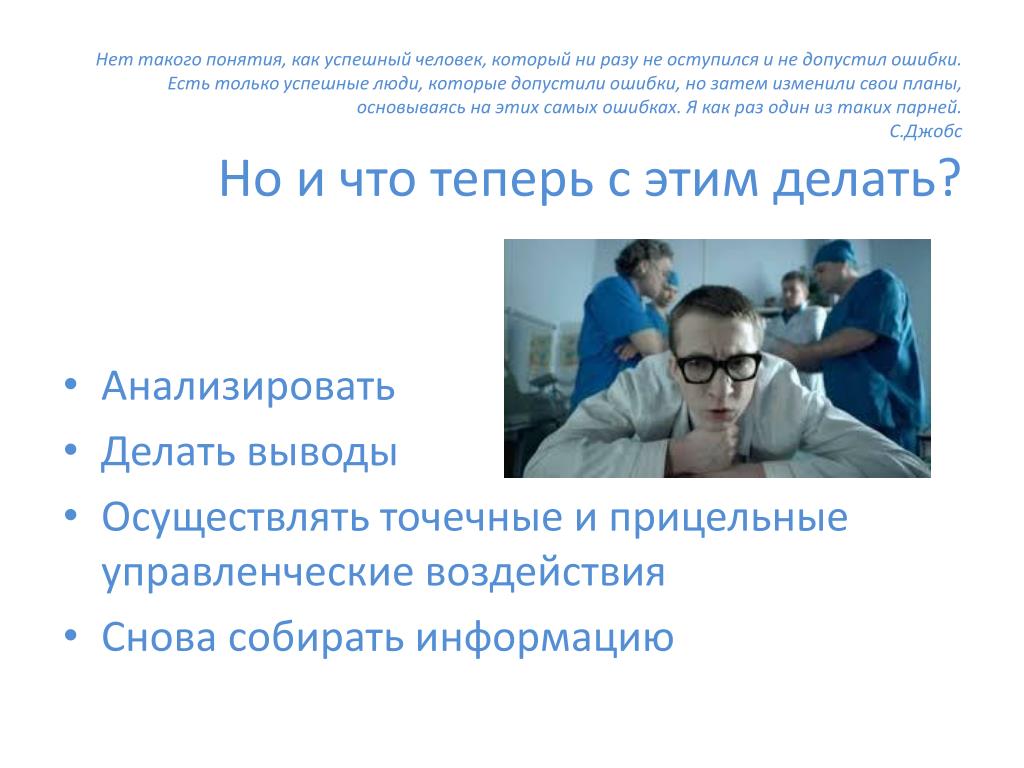 Нет такого понятия, как успешный человек, который ни разу не оступился и не допустил ошибки. Есть только успешные люди, которые допустили ошибки, но затем изменили свои планы, основываясь на этих самых ошибках. Я как раз один из таких парней.
С.Джобс

Но и что теперь с этим делать?

• Анализировать
• Делать выводы
• Осуществлять точечные и прицельные управленческие воздействия
• Снова собирать информацию